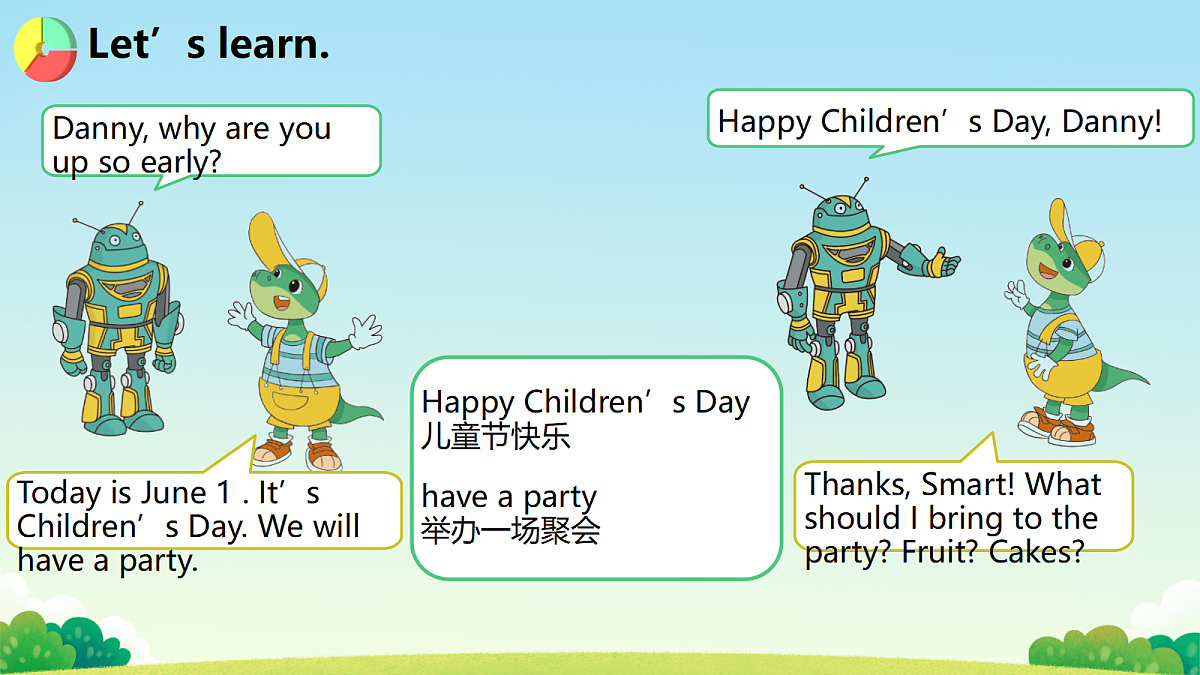 Let’s learn.

Danny, why are you up so early?

Today is June 1 . It’s Children’s Day. We will have a party.

Happy Children’s Day
儿童节快乐

have a party
举办一场聚会

Happy Children’s Day, Danny!

Thanks, Smart! What should I bring to the party? Fruit? Cakes?